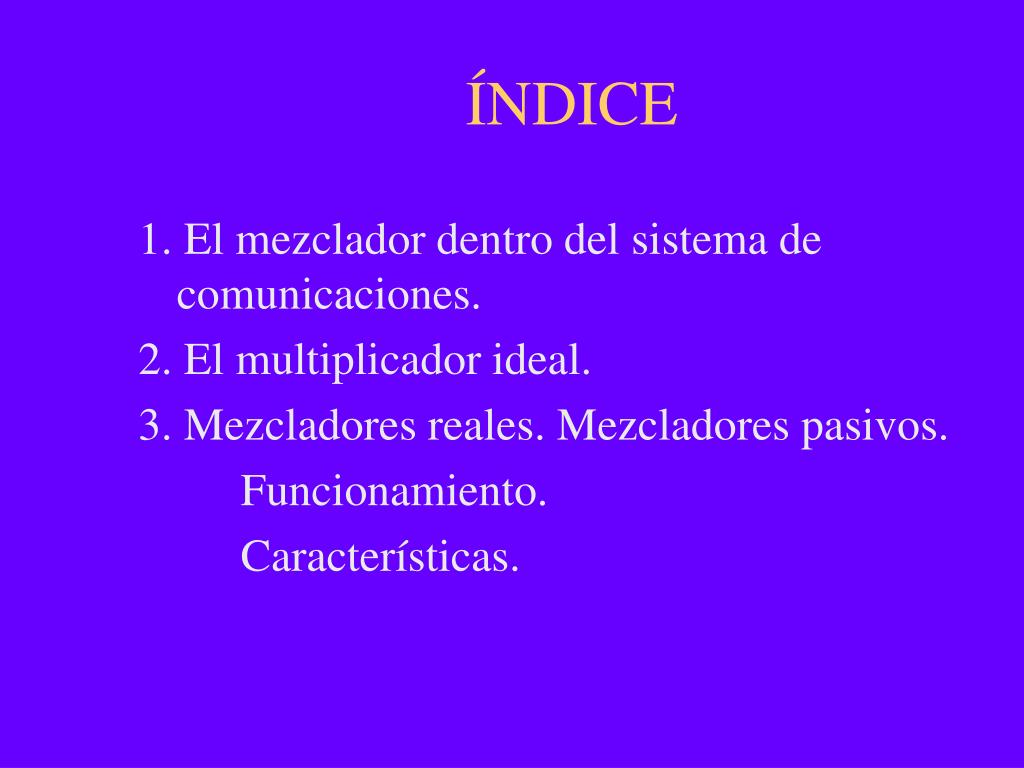 ÍNDICE

1. El mezclador dentro del sistema de comunicaciones.

2. El multiplicador ideal.

3. Mezcladores reales. Mezcladores pasivos.

Funcionamiento.

Características.